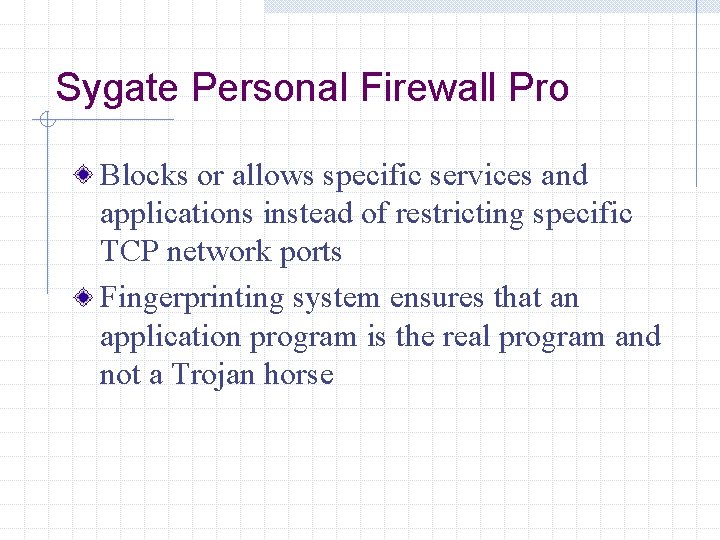 Sygate Personal Firewall Pro

Blocks or allows specific services and applications instead of restricting specific TCP network ports

Fingerprinting system ensures that an application program is the real program and not a Trojan horse